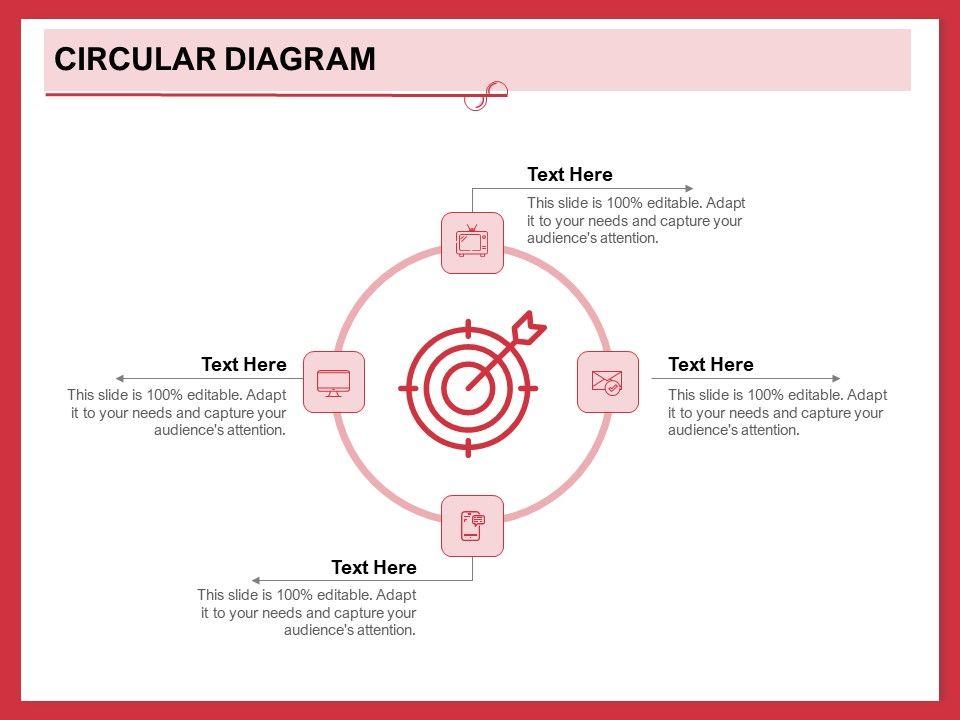 CIRCULAR DIAGRAM

Text Here
This slide is 100% editable. Adapt it to your needs and capture your audience's attention.

Text Here
This slide is 100% editable. Adapt it to your needs and capture your audience's attention.

Text Here
This slide is 100% editable. Adapt it to your needs and capture your audience's attention.

Text Here
This slide is 100% editable. Adapt it to your needs and capture your audience's attention.